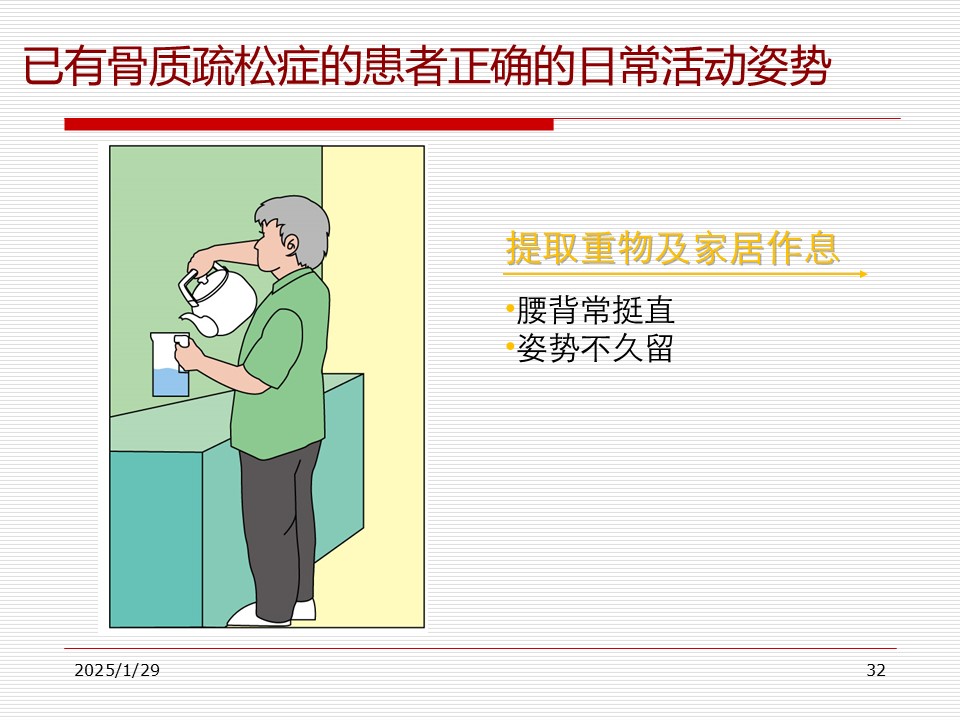 已有骨质疏松症的患者正确的日常活动姿势

提取重物及家居作息

•腰背常挺直
•姿势不久留

2025/1/29

32